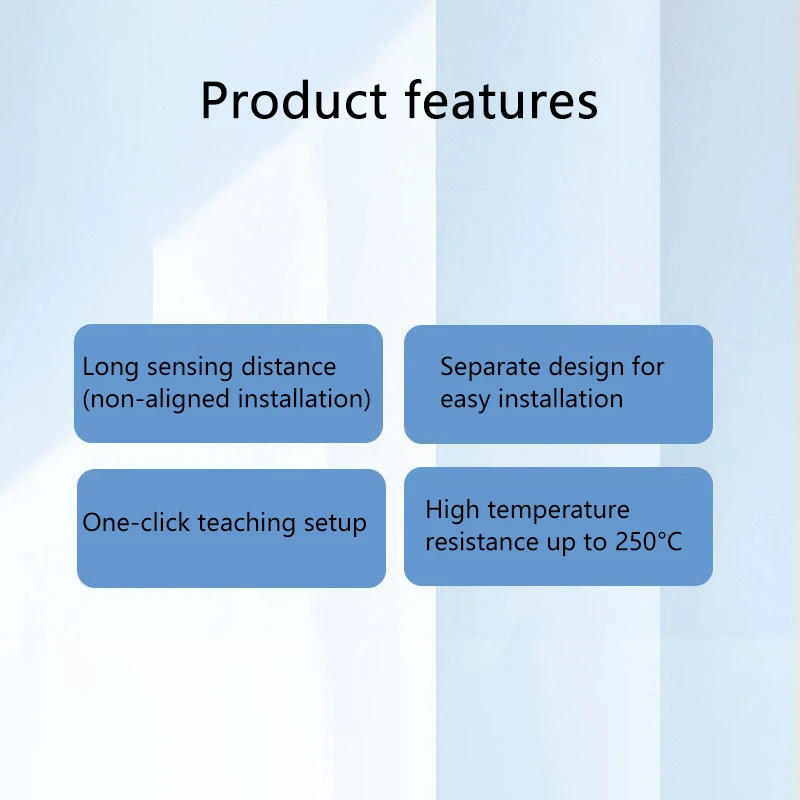 Product features

Long sensing distance (non-aligned installation)

Separate design for easy installation

One-click teaching setup

High temperature resistance up to 250°C